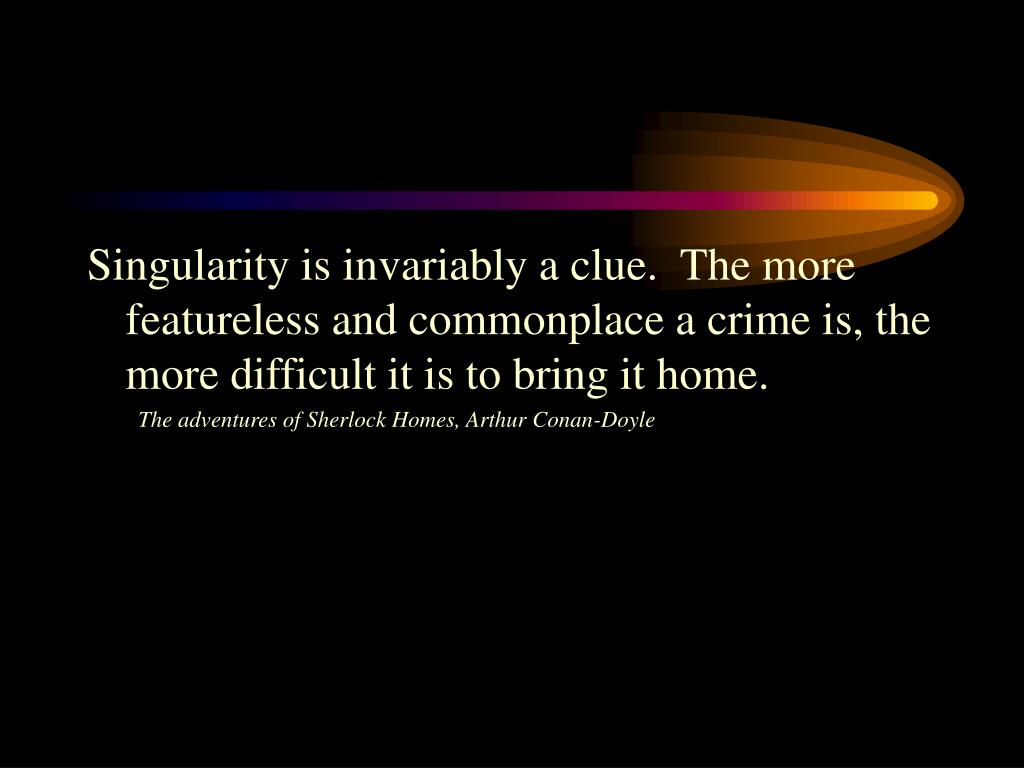 Singularity is invariably a clue. The more featureless and commonplace a crime is, the more difficult it is to bring it home.

The adventures of Sherlock Homes, Arthur Conan-Doyle